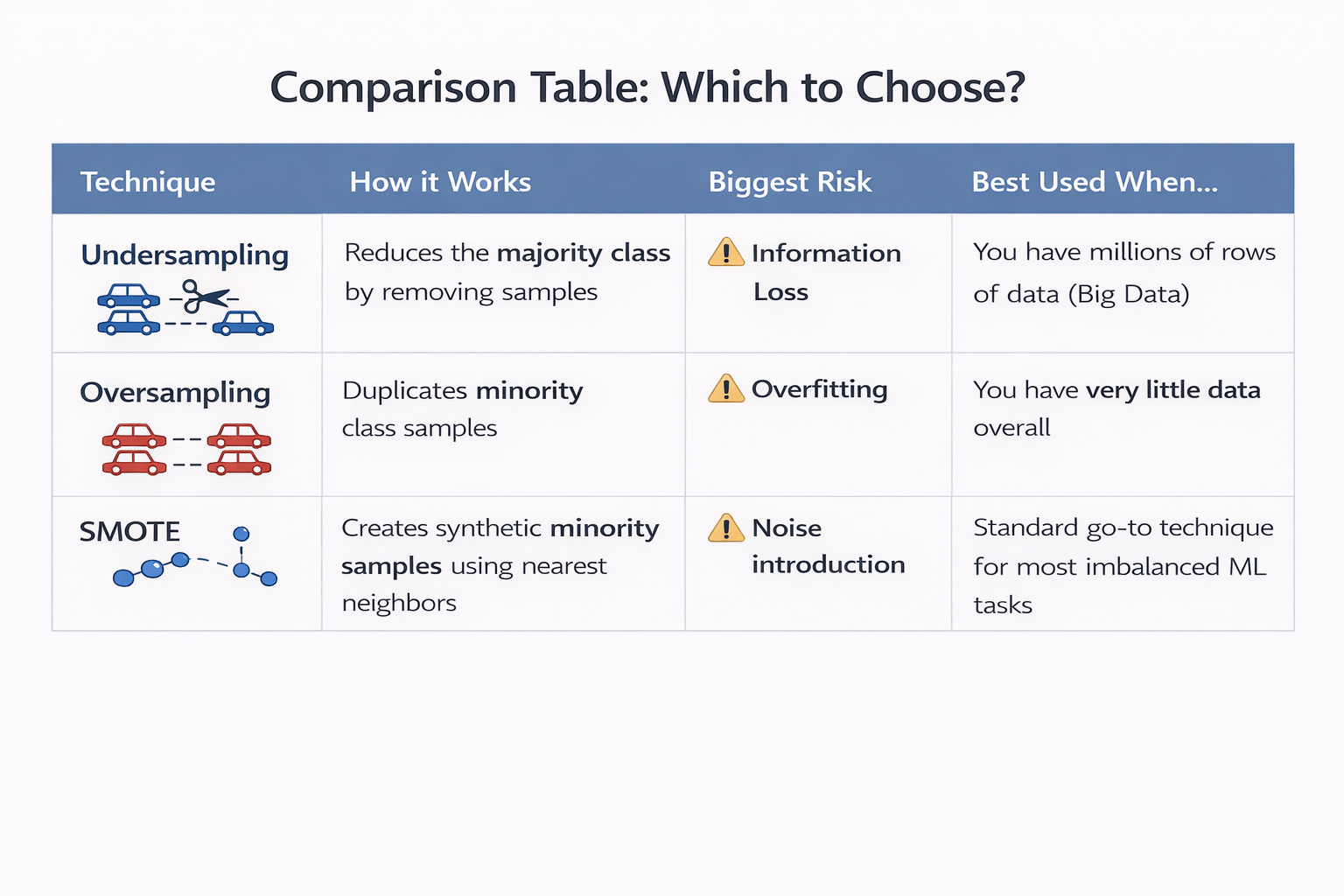 Comparison Table: Which to Choose?

| Technique | How it Works | Biggest Risk | Best Used When... |
|---|---|---|---|
| Undersampling | Reduces the majority class by removing samples | Information Loss | You have millions of rows of data (Big Data) |
| Oversampling | Duplicates minority class samples | Overfitting | You have very little data overall |
| SMOTE | Creates synthetic minority samples using nearest neighbors | Noise introduction | Standard go-to technique for most imbalanced ML tasks |